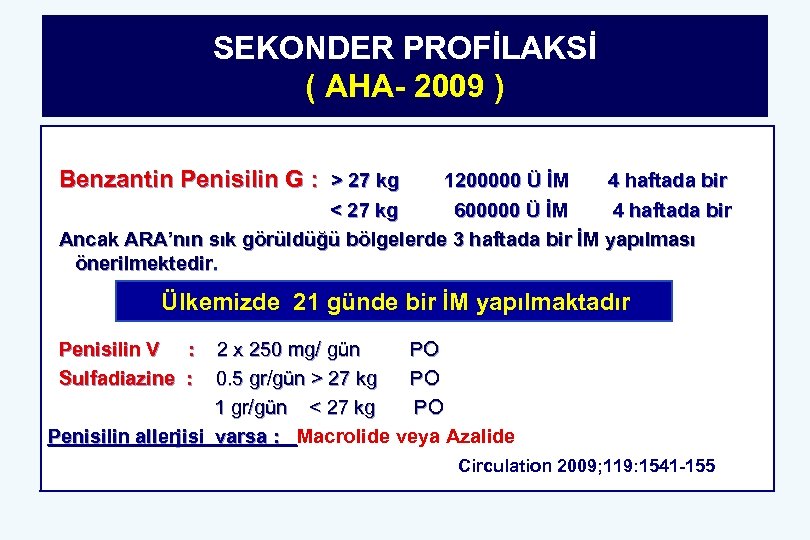 SEKONDER PROFİLAKSİ
( AHA- 2009 )

Benzantin Penisilin G : > 27 kg 1200000 Ü İM 4 haftada bir
< 27 kg 600000 Ü İM 4 haftada bir

Ancak ARA'nın sık görüldüğü bölgelerde 3 haftada bir İM yapılması önerilmektedir.

Ülkemizde 21 günde bir İM yapılmaktadır

Penisilin V : 2 x 250 mg/ gün PO
Sulfadiazine : 0.5 gr/gün > 27 kg PO
1 gr/gün < 27 kg PO

Penisilin allerjisi varsa : Macrolide veya Azalide

Circulation 2009;119:1541-155